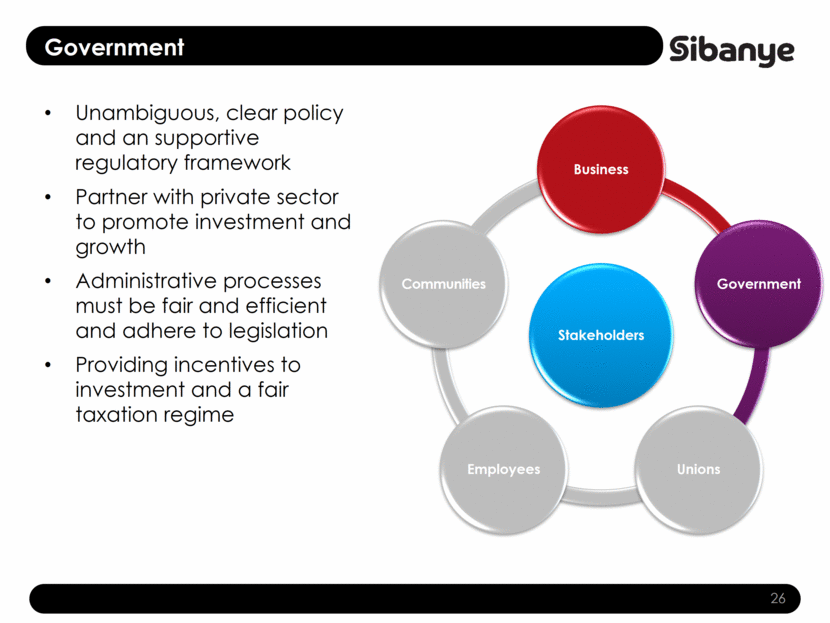 Government

Sibanye

• Unambiguous, clear policy and an supportive regulatory framework
• Partner with private sector to promote investment and growth
• Administrative processes must be fair and efficient and adhere to legislation
• Providing incentives to investment and a fair taxation regime

Business
Government
Unions
Employees
Communities
Stakeholders

26